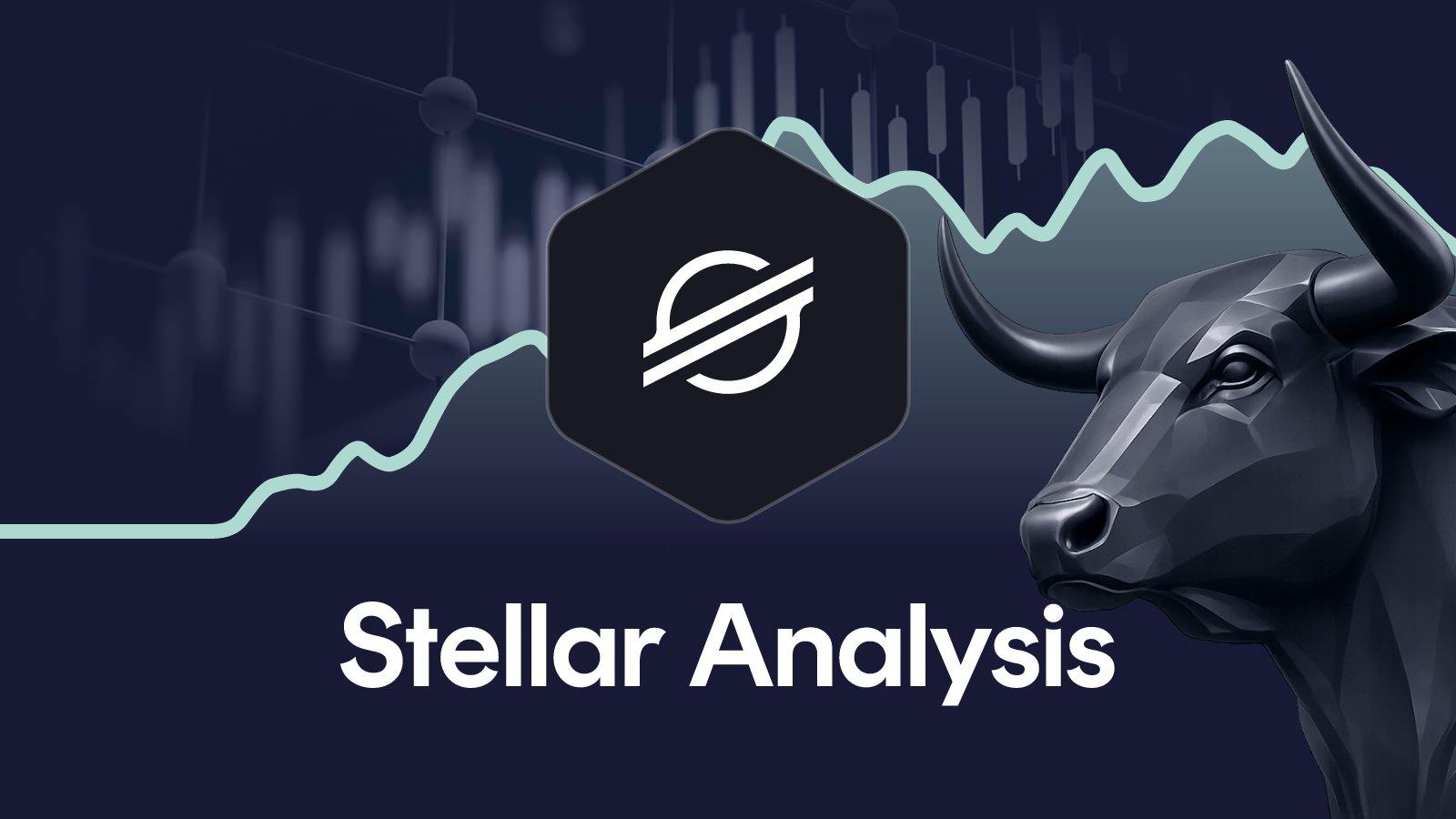 Stellar Analysis